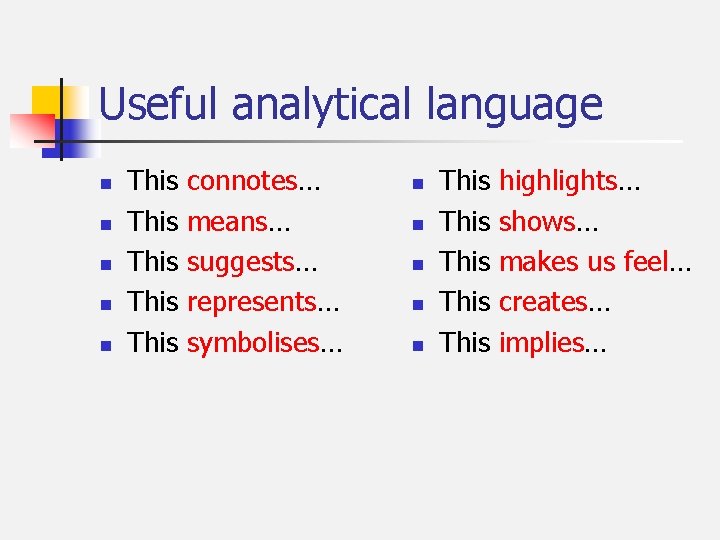 Useful analytical language

- This connotes…
- This means…
- This suggests…
- This represents…
- This symbolises…

- This highlights…
- This shows…
- This makes us feel…
- This creates…
- This implies…